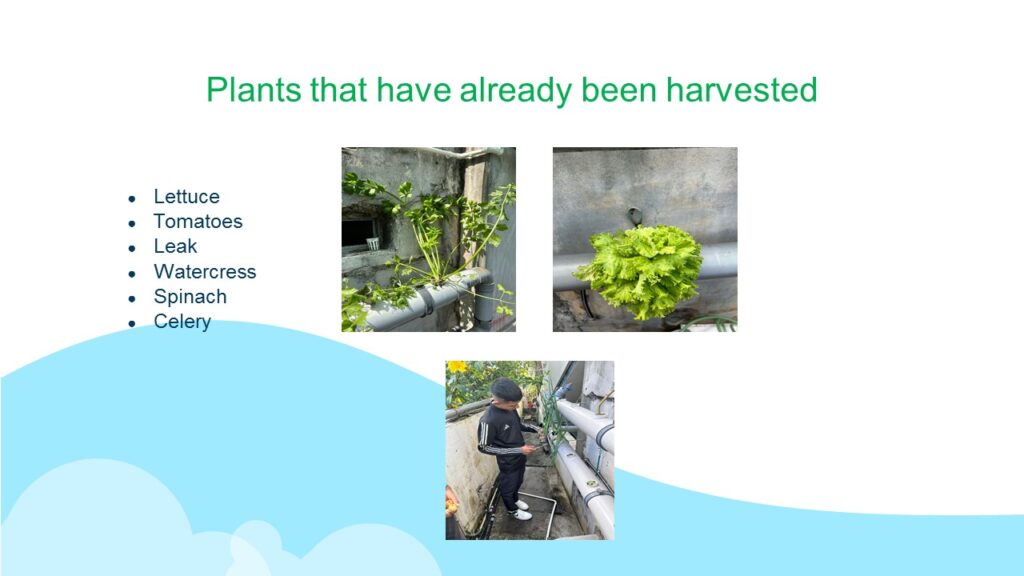 Plants that have already been harvested

- Lettuce
- Tomatoes
- Leak
- Watercress
- Spinach
- Celery